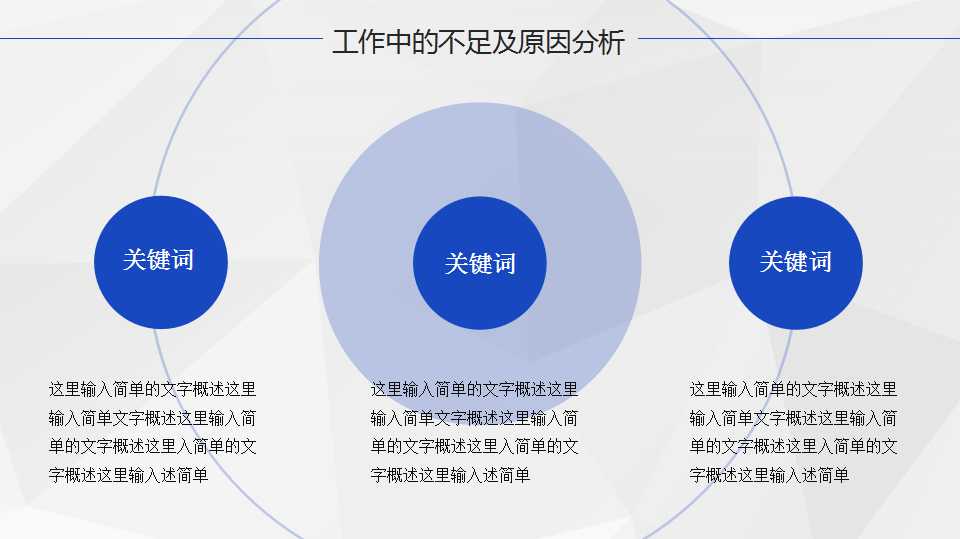 工作中的不足及原因分析

关键词

关键词

关键词

这里输入简单的文字概述这里输入简单文字概述这里输入简单的文字概述这里入简单的文字概述这里输入述简单

这里输入简单的文字概述这里输入简单文字概述这里输入简单的文字概述这里入简单的文字概述这里输入述简单

这里输入简单的文字概述这里输入简单文字概述这里输入简单的文字概述这里入简单的文字概述这里输入述简单